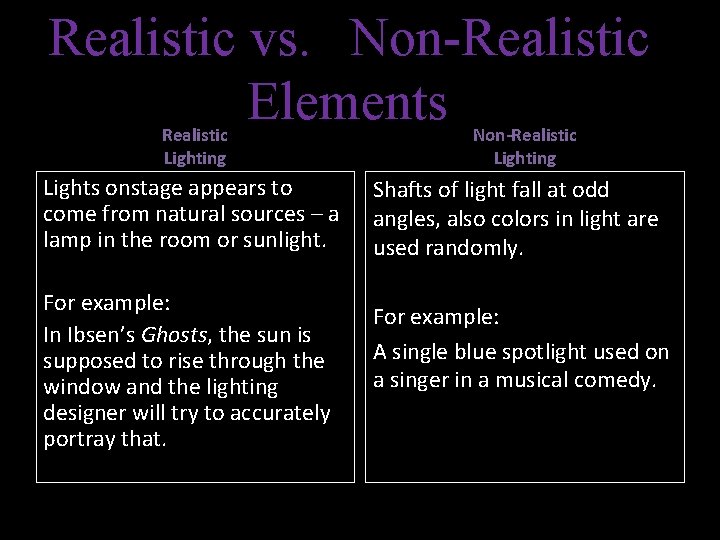 Realistic vs. Non-Realistic Elements

Realistic Lighting

Lights onstage appears to come from natural sources – a lamp in the room or sunlight.

For example:

In Ibsen's Ghosts, the sun is supposed to rise through the window and the lighting designer will try to accurately portray that.

Non-Realistic Lighting

Shafts of light fall at odd angles, also colors in light are used randomly.

For example:

A single blue spotlight used on a singer in a musical comedy.